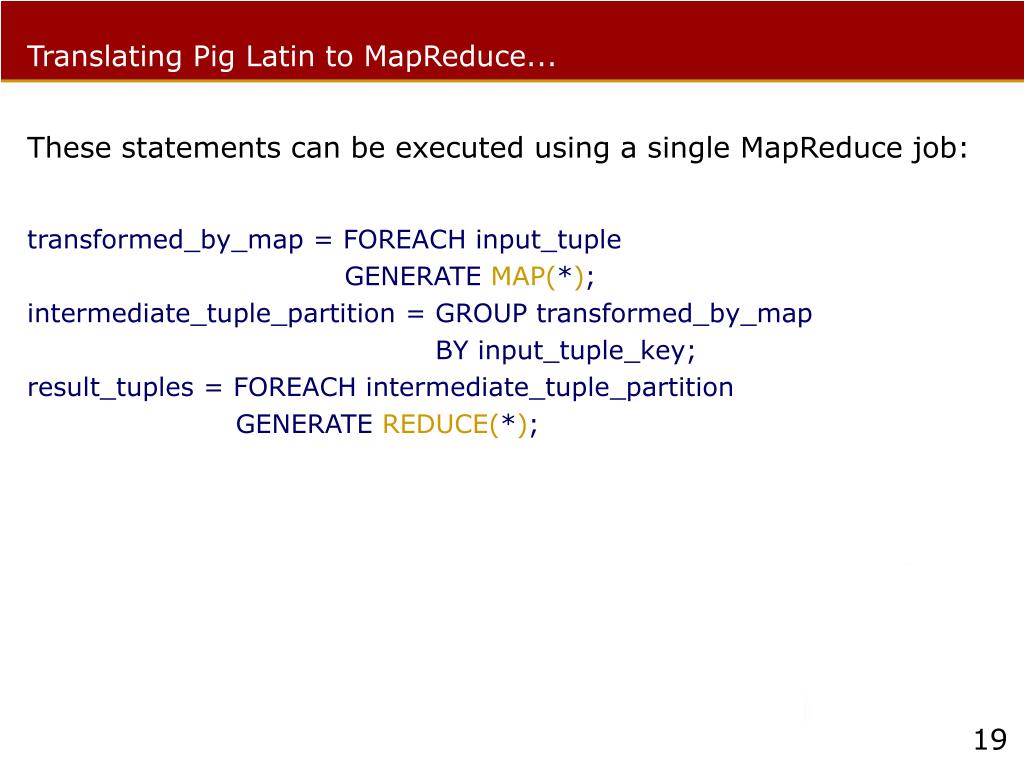 Translating Pig Latin to MapReduce...

These statements can be executed using a single MapReduce job:

transformed_by_map = FOREACH input_tuple
GENERATE MAP(*);
intermediate_tuple_partition = GROUP transformed_by_map
BY input_tuple_key;
result_tuples = FOREACH intermediate_tuple_partition
GENERATE REDUCE(*);

19